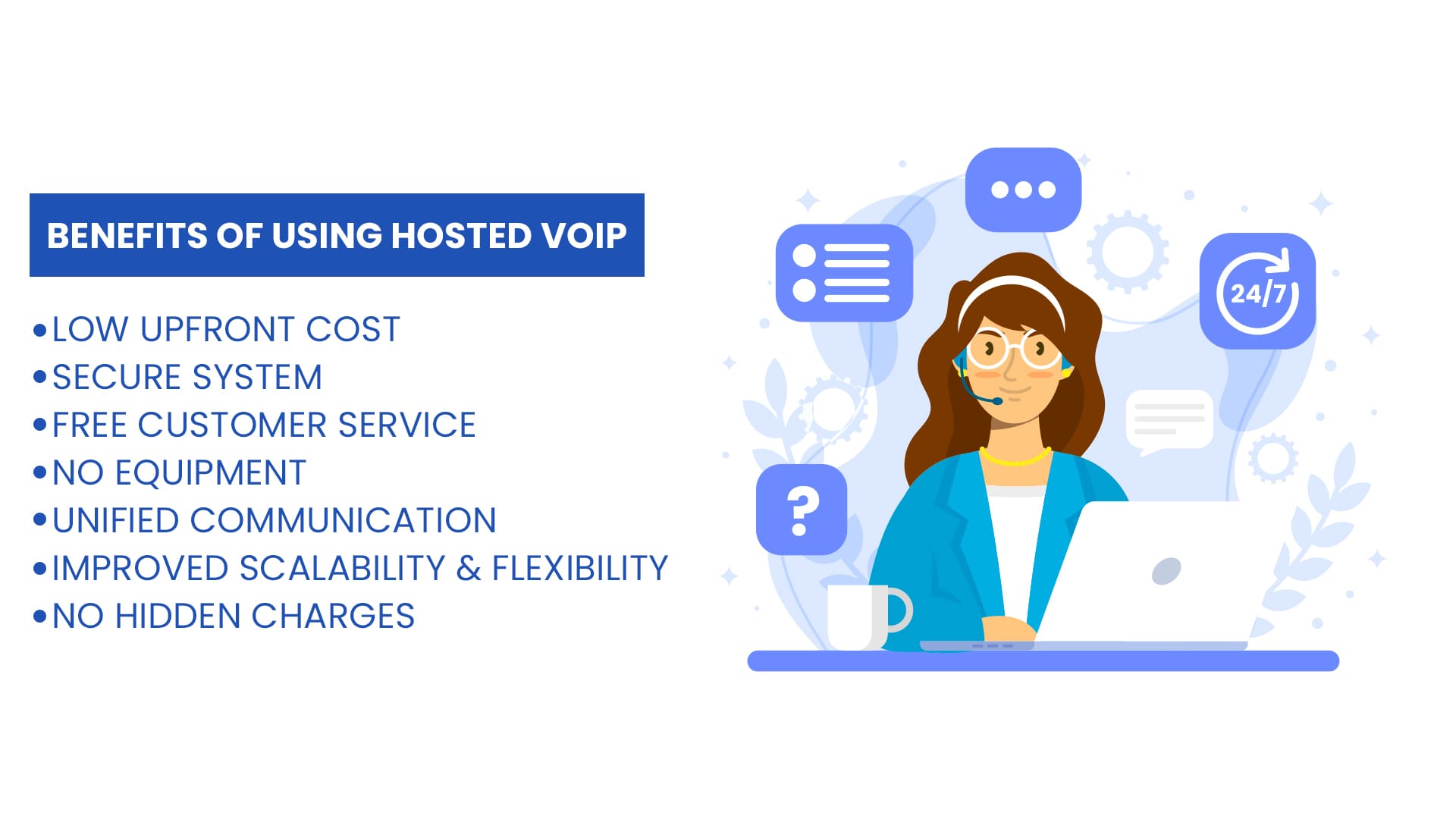 BENEFITS OF USING HOSTED VOIP

• LOW UPFRONT COST
• SECURE SYSTEM
• FREE CUSTOMER SERVICE
• NO EQUIPMENT
• UNIFIED COMMUNICATION
• IMPROVED SCALABILITY & FLEXIBILITY
• NO HIDDEN CHARGES

24/7

?